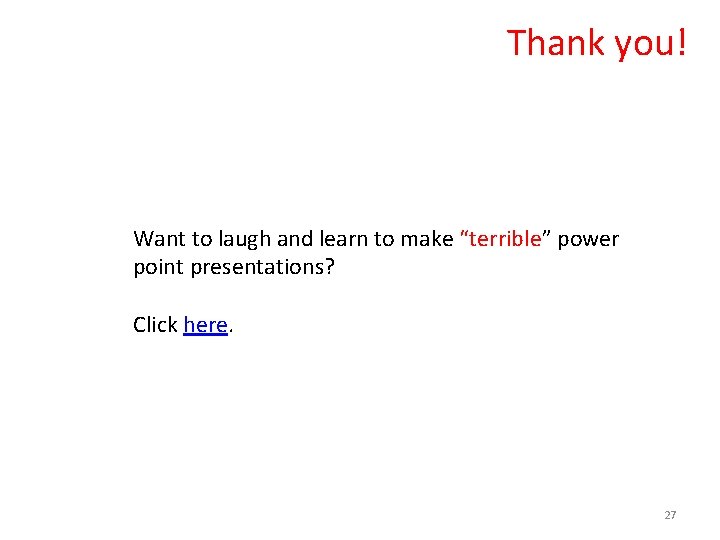 Thank you!

Want to laugh and learn to make “terrible” power point presentations?

Click here.

27